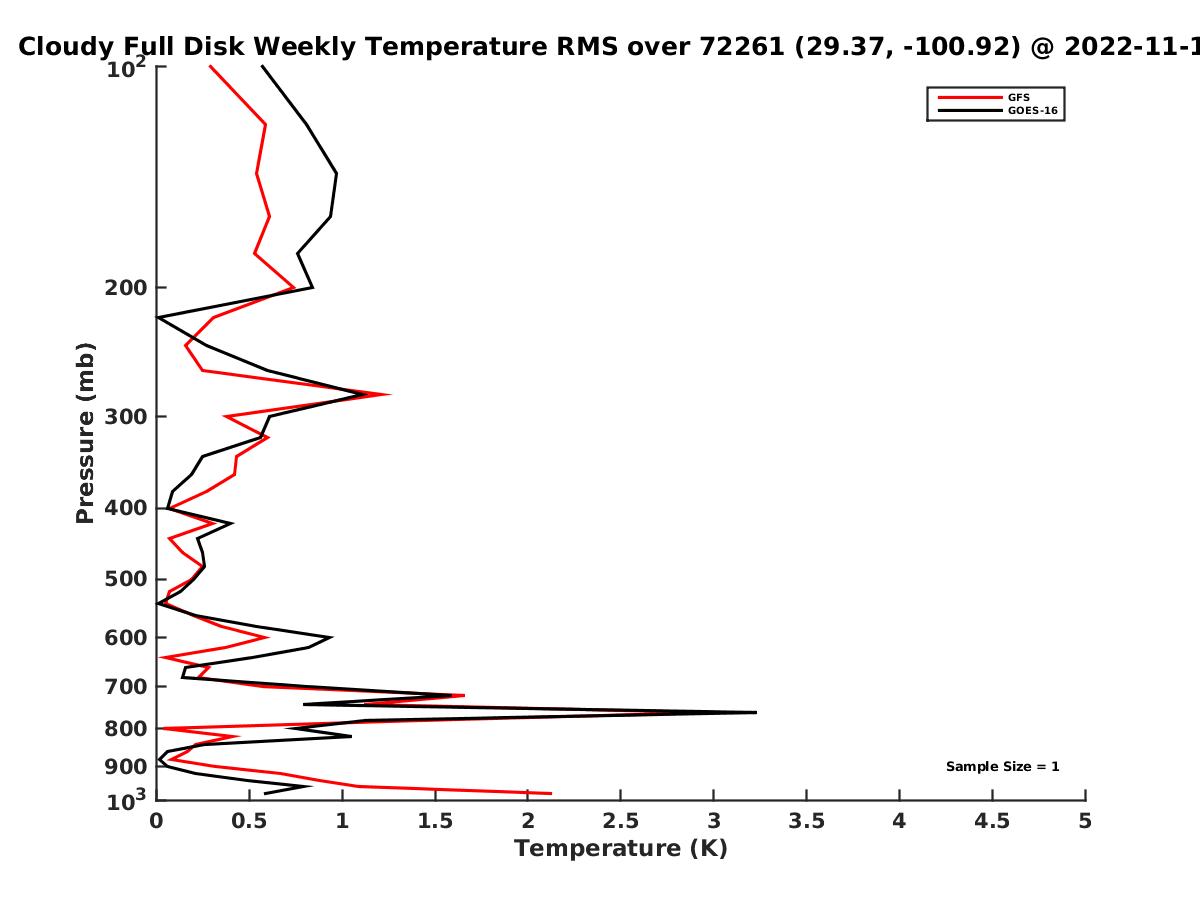 Cloudy Full Disk Weekly Temperature RMS over 72261 (29.37, -100.92) @ 2022-11-1

GFS
GOES-16

Pressure (mb)

$10^2$
200
300
400
500
600
700
800
900
$10^3$

Sample Size = 1

0
0.5
1
1.5
2
2.5
3
3.5
4
4.5
5
Temperature (K)